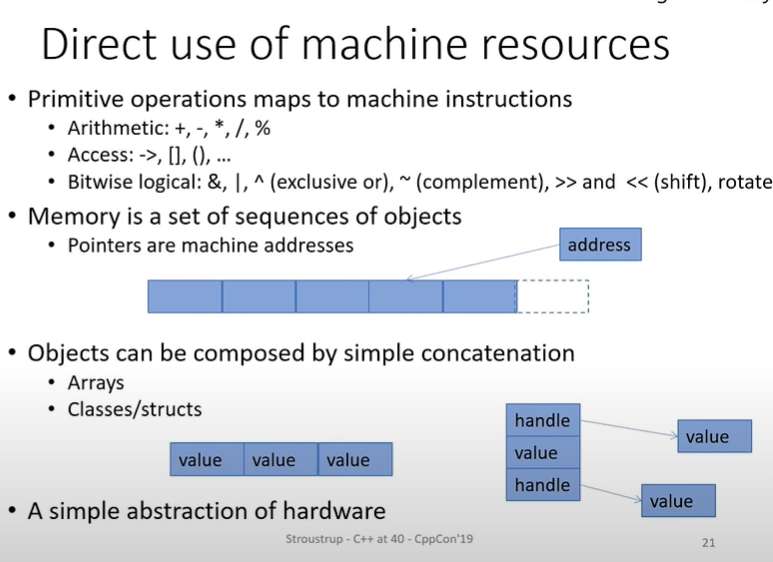 Direct use of machine resources

• Primitive operations maps to machine instructions
  • Arithmetic: +, -, *, /, %
  • Access: ->, [], (), ...
  • Bitwise logical: &, |, ^ (exclusive or), ~ (complement), >> and << (shift), rotate
• Memory is a set of sequences of objects
  • Pointers are machine addresses

address

• Objects can be composed by simple concatenation
  • Arrays
  • Classes/structs

value value value

handle
value
handle

value

value

• A simple abstraction of hardware

Stroustrup - C++ at 40 - CppCon'19

21